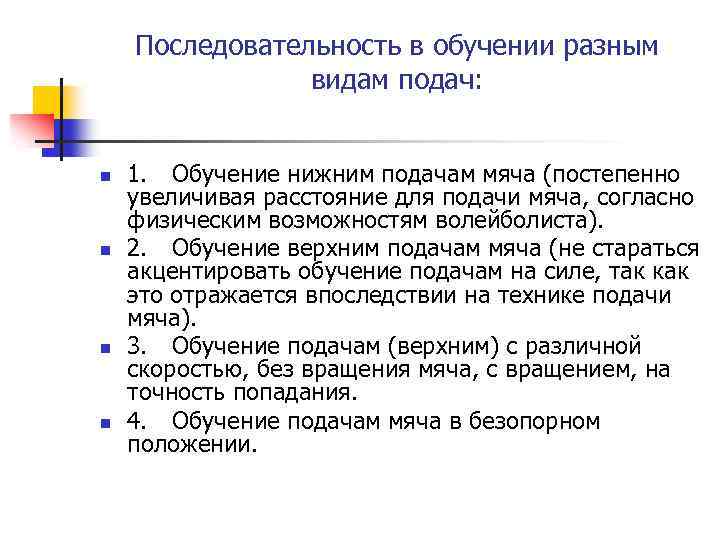 Последовательность в обучении разным видам подач:

1. Обучение нижним подачам мяча (постепенно увеличивая расстояние для подачи мяча, согласно физическим возможностям волейболиста).

2. Обучение верхним подачам мяча (не стараться акцентировать обучение подачам на силе, так как это отражается впоследствии на технике подачи мяча).

3. Обучение подачам (верхним) с различной скоростью, без вращения мяча, с вращением, на точность попадания.

4. Обучение подачам мяча в безопорном положении.